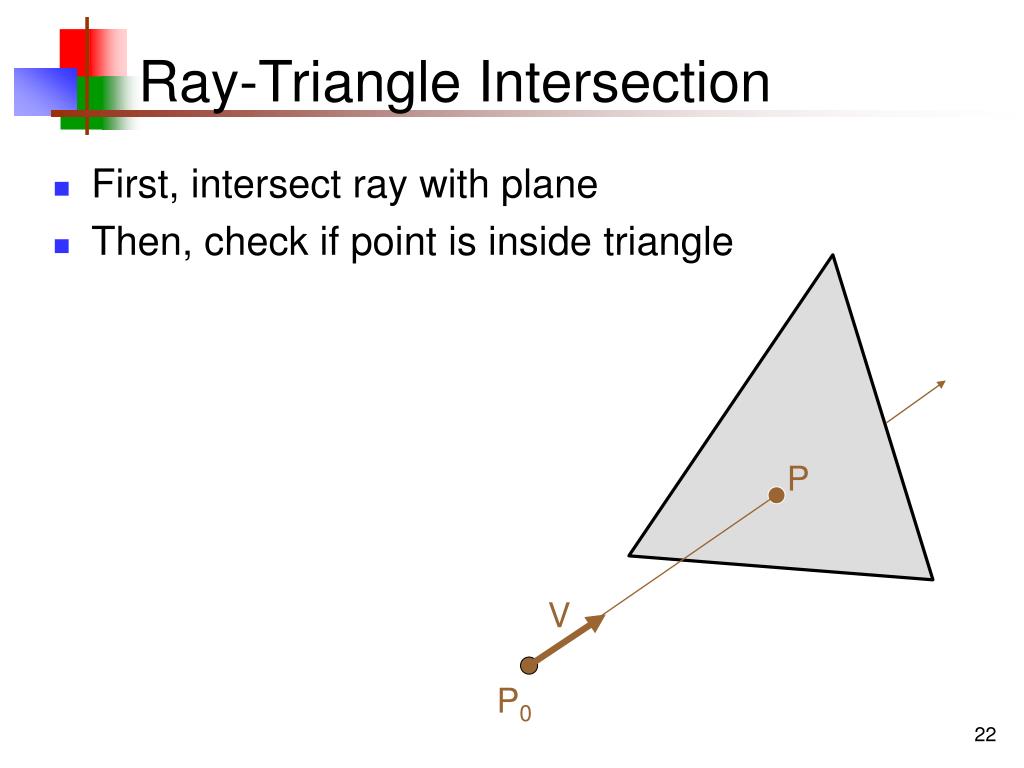 Ray-Triangle Intersection

- First, intersect ray with plane
- Then, check if point is inside triangle

P

V

$P_0$

22